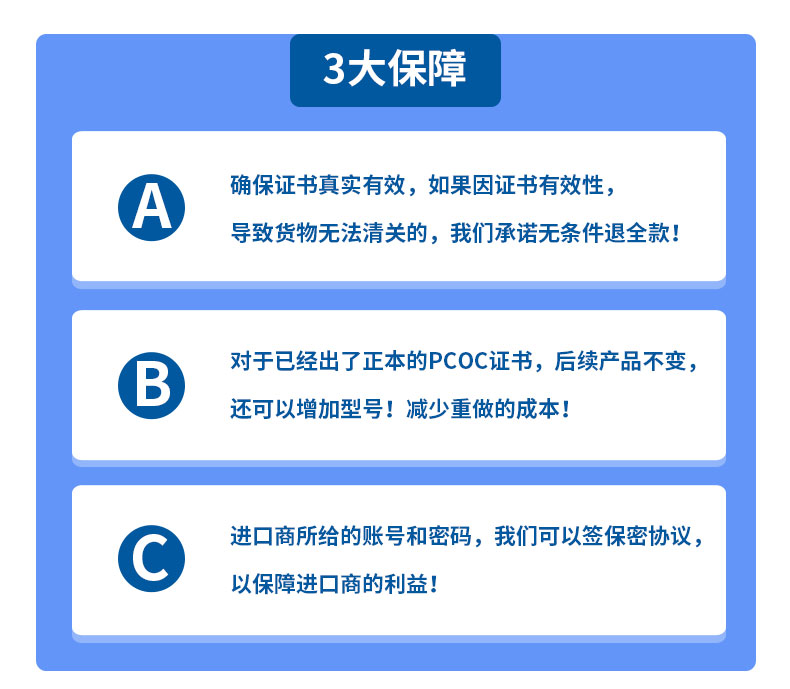 3大保障

A

确保证书真实有效，如果因证书有效性，导致货物无法清关的，我们承诺无条件退全款！

B

对于已经出了正本的PCOC证书，后续产品不变，还可以增加型号！减少重做的成本！

C

进口商所给的账号和密码，我们可以签保密协议，以保障进口商的利益！